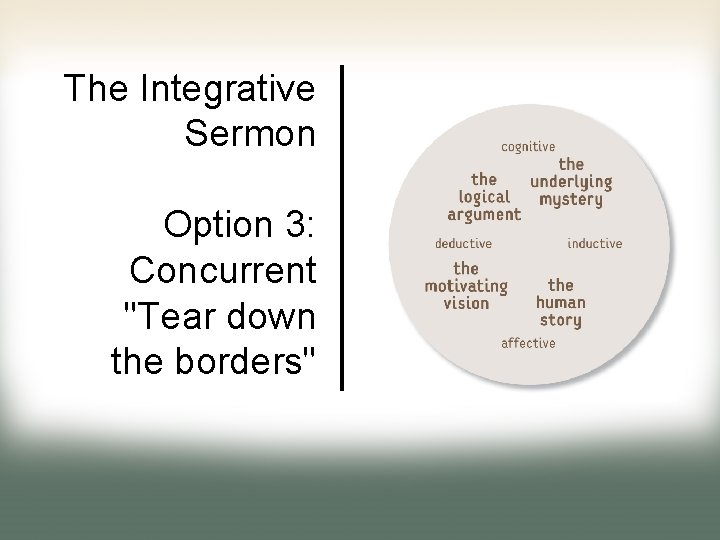 The Integrative Sermon

Option 3: Concurrent "Tear down the borders"

cognitive

the logical argument

the underlying mystery

deductive

inductive

the motivating vision

the human story

affective